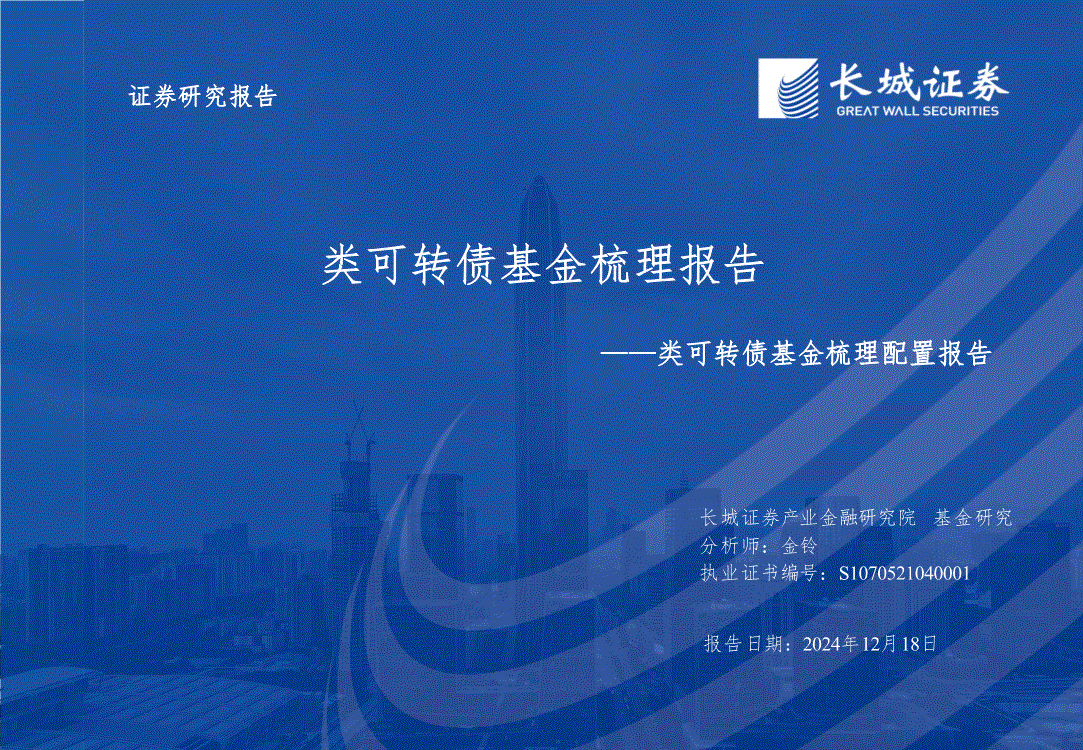 证券研究报告

长城证券
GREAT WALL SECURITIES

类可转债基金梳理报告

——类可转债基金梳理配置报告

长城证券产业金融研究院 基金研究
分析师：金铃
执业证书编号：S1070521040001

报告日期：2024年12月18日